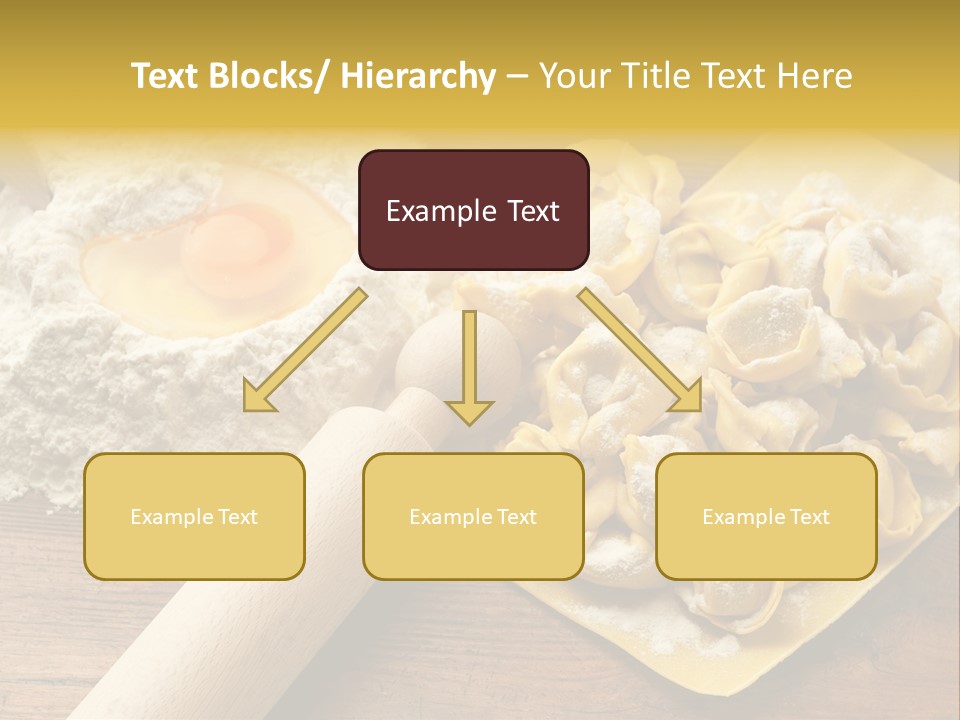 Text Blocks/ Hierarchy – Your Title Text Here

Example Text

Example Text

Example Text

Example Text